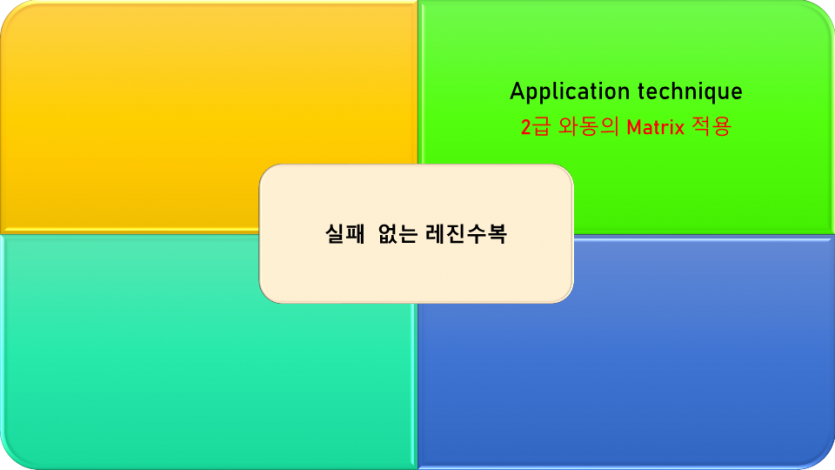 Application technique
2급 와동의 Matrix 적용

실패 없는 레진수복